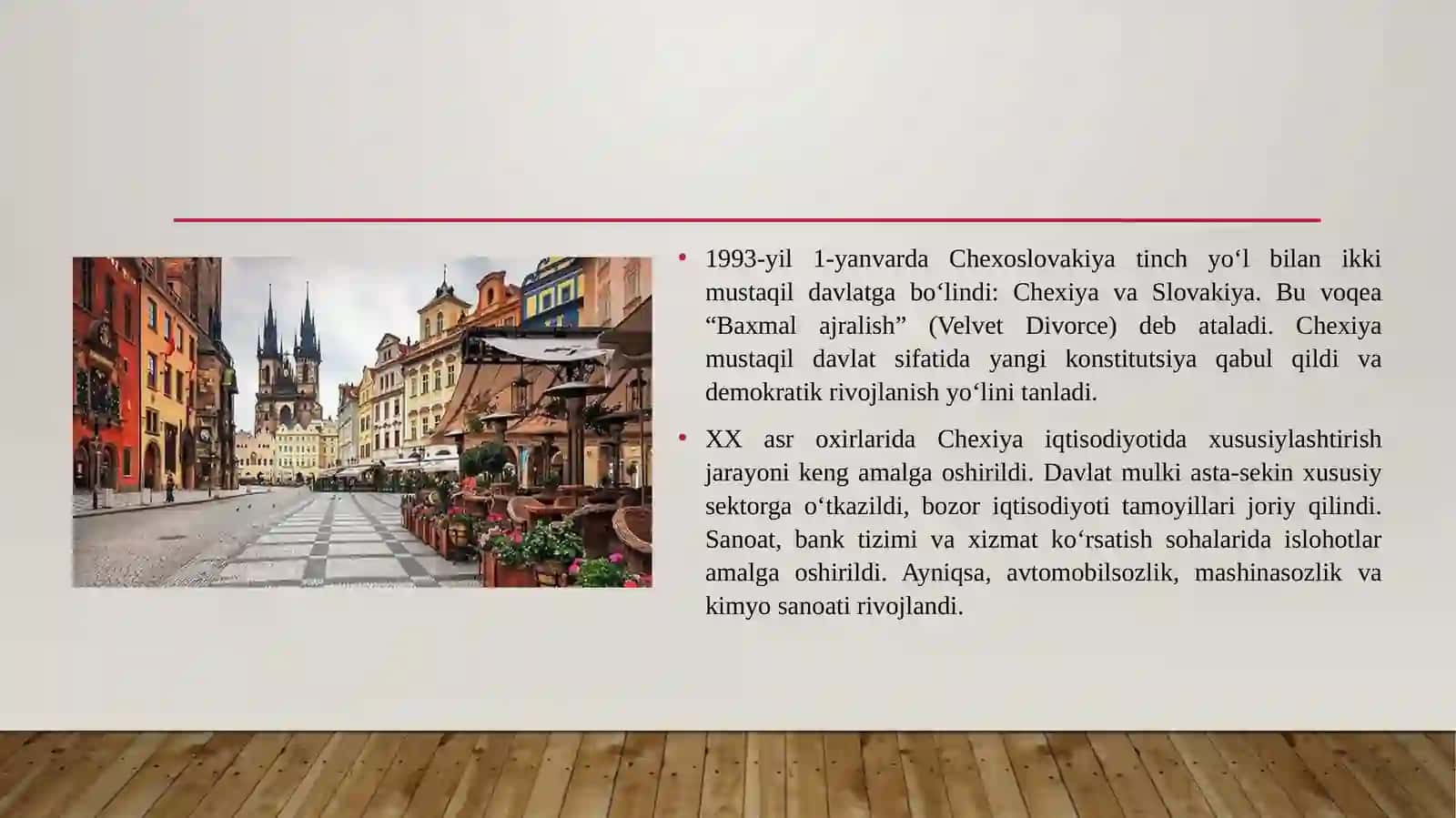 • 1993-yil 1-yanvarda Chexoslovakiya tinch yo‘l bilan ikki mustaqil davlatga bo‘lindi: Chexiya va Slovakiya. Bu voqea “Baxmal ajralish” (Velvet Divorce) deb ataladi. Chexiya mustaqil davlat sifatida yangi konstitutsiya qabul qildi va demokratik rivojlanish yo‘lini tanladi.

• XX asr oxirlarida Chexiya iqtisodiyotida xususiylashtirish jarayoni keng amalga oshirildi. Davlat mulki asta-sekin xususiy sektorga o‘tkazildi, bozor iqtisodiyoti tamoyillari joriy qilindi. Sanoat, bank tizimi va xizmat ko‘rsatish sohalarida islohotlar amalga oshirildi. Ayniqsa, avtomobilsozlik, mashinasozlik va kimyo sanoati rivojlandi.